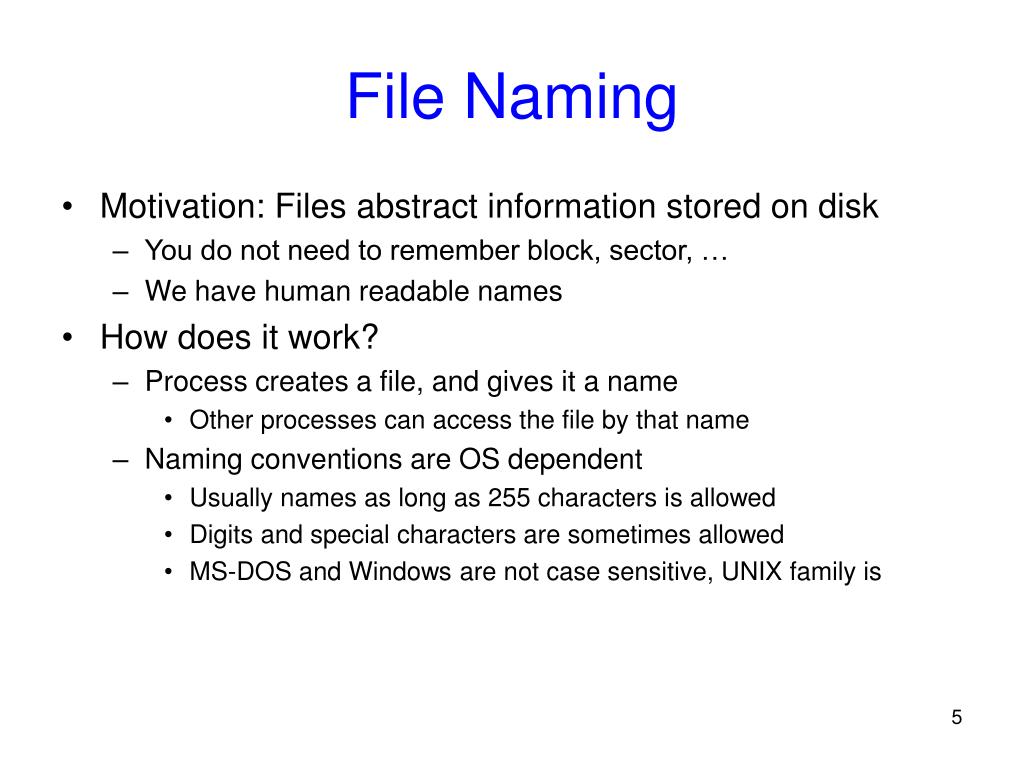 File Naming

• Motivation: Files abstract information stored on disk
– You do not need to remember block, sector, …
– We have human readable names
• How does it work?
– Process creates a file, and gives it a name
• Other processes can access the file by that name
– Naming conventions are OS dependent
• Usually names as long as 255 characters is allowed
• Digits and special characters are sometimes allowed
• MS-DOS and Windows are not case sensitive, UNIX family is

5